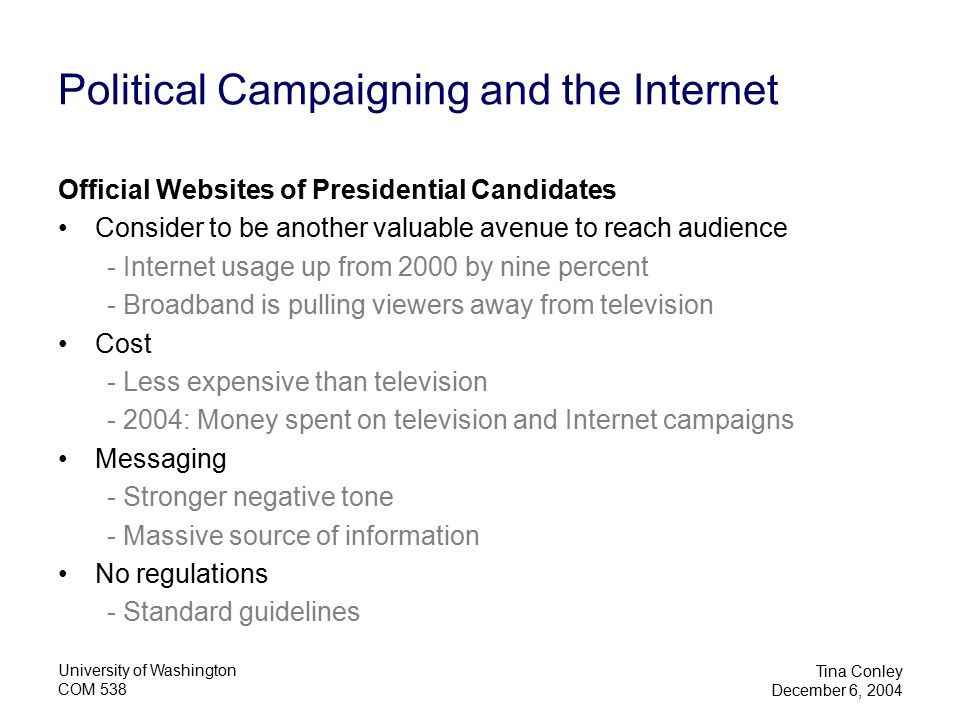 Political Campaigning and the Internet

Official Websites of Presidential Candidates

• Consider to be another valuable avenue to reach audience
- Internet usage up from 2000 by nine percent
- Broadband is pulling viewers away from television

• Cost
- Less expensive than television
- 2004: Money spent on television and Internet campaigns

• Messaging
- Stronger negative tone
- Massive source of information

• No regulations
- Standard guidelines

University of Washington
COM 538

Tina Conley
December 6, 2004